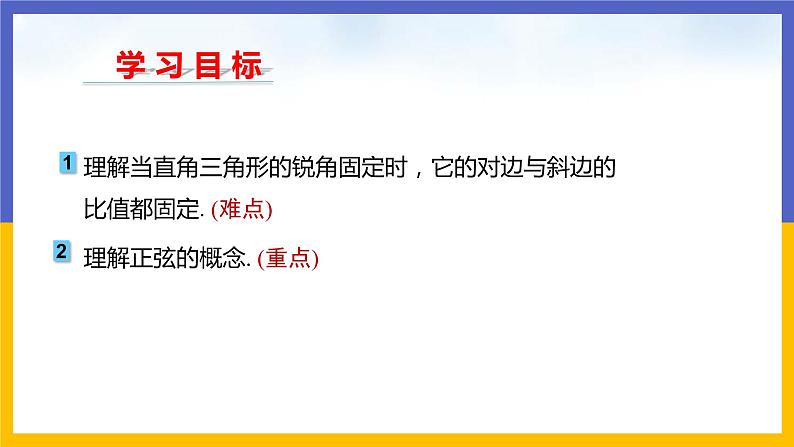 学习目标

1 理解当直角三角形的锐角固定时，它的对边与斜边的比值都固定. (难点)

2 理解正弦的概念. (重点)